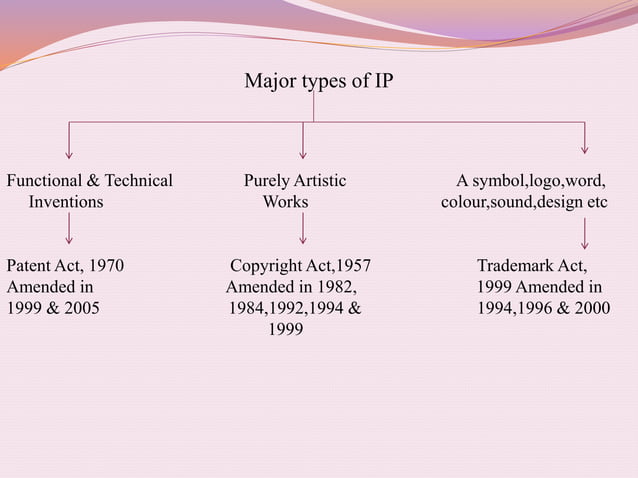 Major types of IP

Functional & Technical Inventions

Patent Act, 1970 Amended in 1999 & 2005

Purely Artistic Works

Copyright Act,1957 Amended in 1982, 1984,1992,1994 & 1999

A symbol,logo,word, colour,sound,design etc

Trademark Act, 1999 Amended in 1994,1996 & 2000